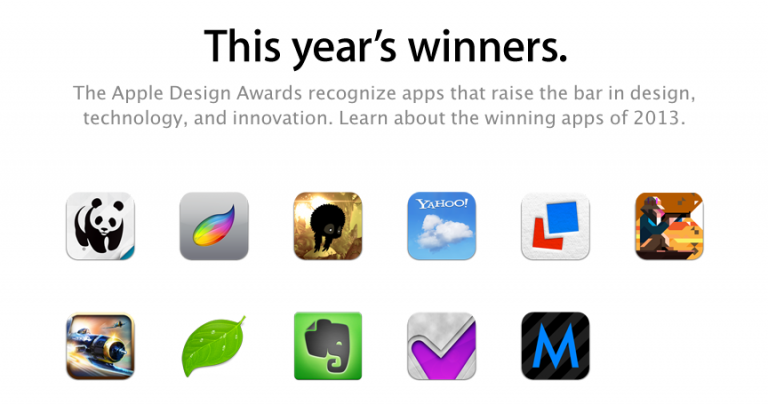 This year's winners.

The Apple Design Awards recognize apps that raise the bar in design, technology, and innovation. Learn about the winning apps of 2013.

YAHOO!

M